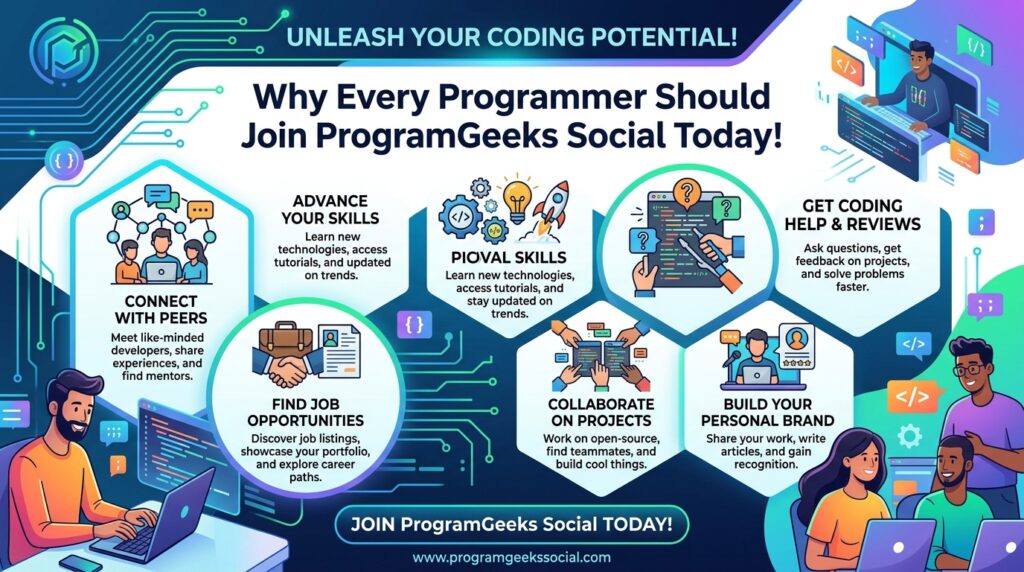 UNLEASH YOUR CODING POTENTIAL!

Why Every Programmer Should Join ProgramGeeks Social Today!

CONNECT WITH PEERS
Meet like-minded developers, share experiences, and find mentors.

ADVANCE YOUR SKILLS
Learn new technologies, access tutorials, and updated on trends.

PIOVAL SKILLS
Learn new technologies, access tutorials, and stay updated on trends.

GET CODING HELP & REVIEWS
Ask questions, get feedback on projects, and solve problems faster.

FIND JOB OPPORTUNITIES
Discover job listings, showcase your portfolio, and explore career paths.

COLLABORATE ON PROJECTS
Work on open-source, find teammates, and build cool things.

BUILD YOUR PERSONAL BRAND
Share your work, write articles, and gain recognition.

JOIN ProgramGeeks Social TODAY!

www.programgeekssocial.com